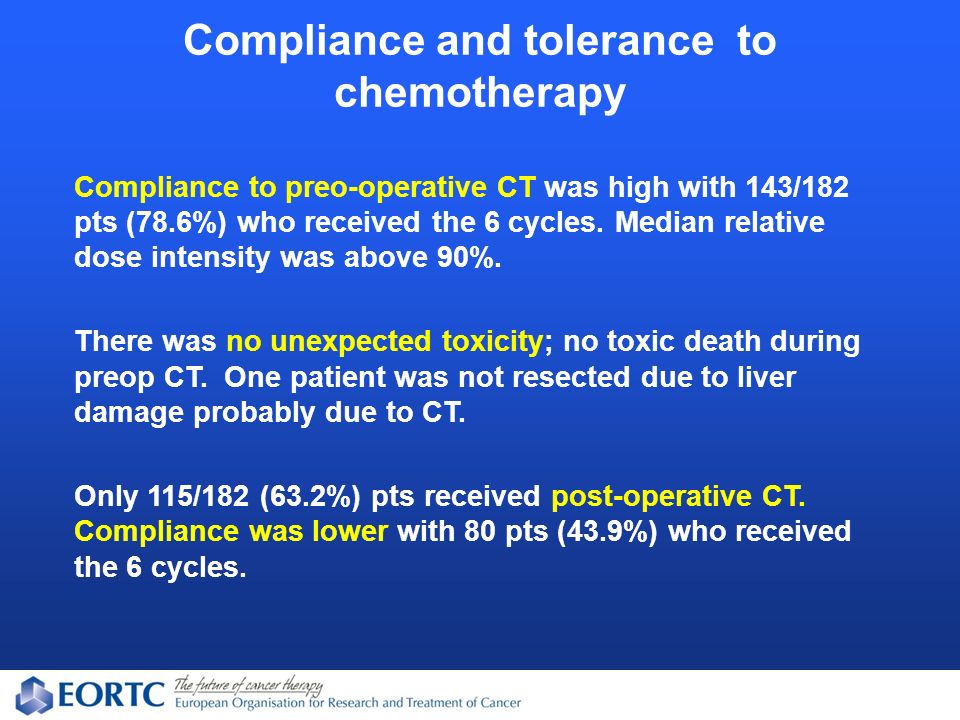 Compliance and tolerance to chemotherapy

Compliance to preo-operative CT was high with 143/182 pts (78.6%) who received the 6 cycles. Median relative dose intensity was above 90%.

There was no unexpected toxicity; no toxic death during preop CT. One patient was not resected due to liver damage probably due to CT.

Only 115/182 (63.2%) pts received post-operative CT. Compliance was lower with 80 pts (43.9%) who received the 6 cycles.

EORTC The future of cancer therapy
European Organisation for Research and Treatment of Cancer